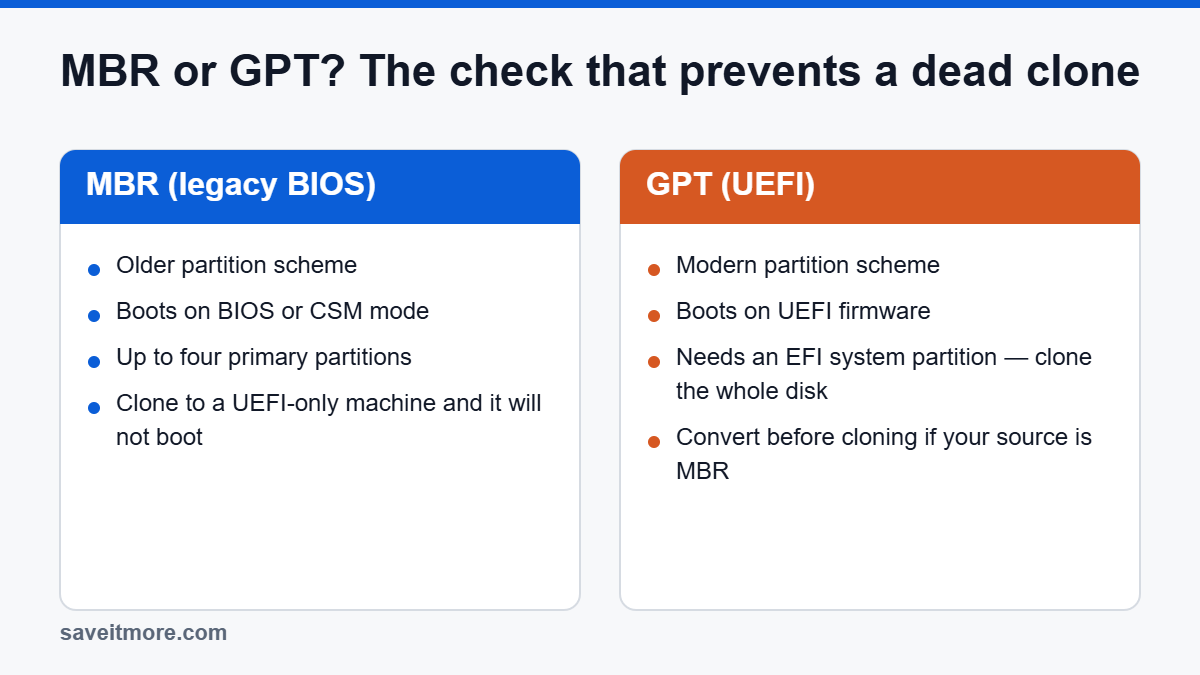 MBR or GPT? The check that prevents a dead clone

MBR (legacy BIOS)

- Older partition scheme
- Boots on BIOS or CSM mode
- Up to four primary partitions
- Clone to a UEFI-only machine and it will not boot

GPT (UEFI)

- Modern partition scheme
- Boots on UEFI firmware
- Needs an EFI system partition — clone the whole disk
- Convert before cloning if your source is MBR

saveitmore.com